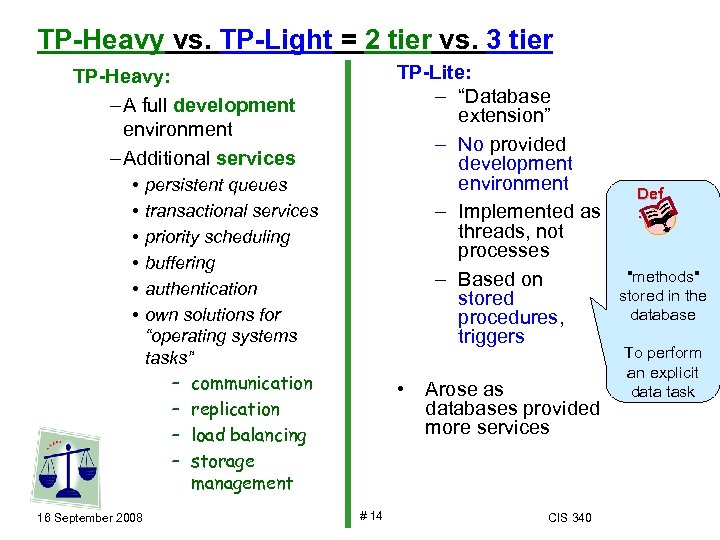 TP-Heavy vs. TP-Light = 2 tier vs. 3 tier

TP-Heavy:

– A full development environment

– Additional services

• persistent queues
• transactional services
• priority scheduling
• buffering
• authentication
• own solutions for "operating systems tasks"

– communication
– replication
– load balancing
– storage management

TP-Lite:

– "Database extension"

– No provided development environment

– Implemented as threads, not processes

– Based on stored procedures, triggers

• Arose as databases provided more services

Def

"methods" stored in the database

To perform an explicit data task

16 September 2008

# 14

CIS 340